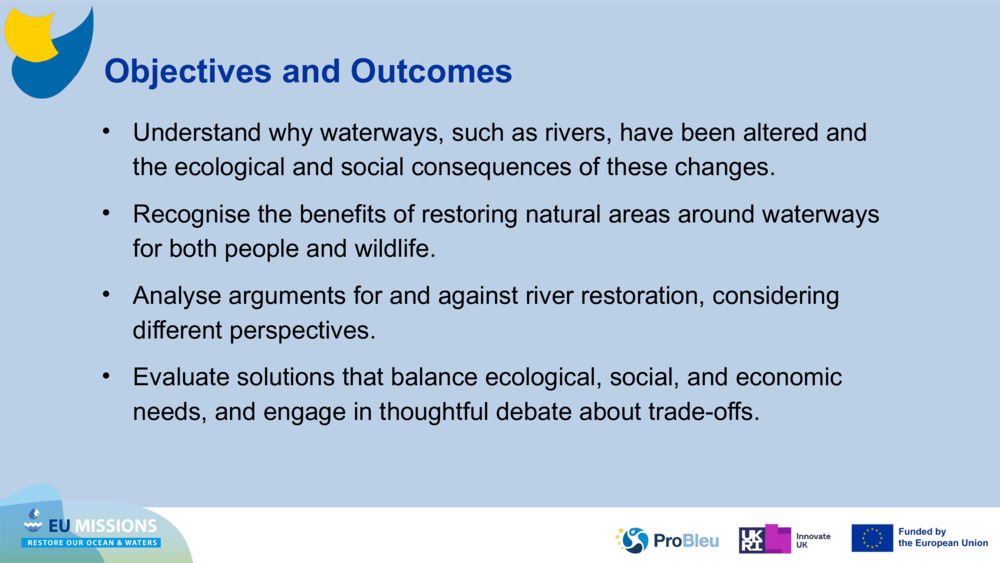 Objectives and Outcomes

• Understand why waterways, such as rivers, have been altered and the ecological and social consequences of these changes.

• Recognise the benefits of restoring natural areas around waterways for both people and wildlife.

• Analyse arguments for and against river restoration, considering different perspectives.

• Evaluate solutions that balance ecological, social, and economic needs, and engage in thoughtful debate about trade-offs.

EU MISSIONS
RESTORE OUR OCEAN & WATERS

ProBleu

UKRI Innovate UK

Funded by the European Union